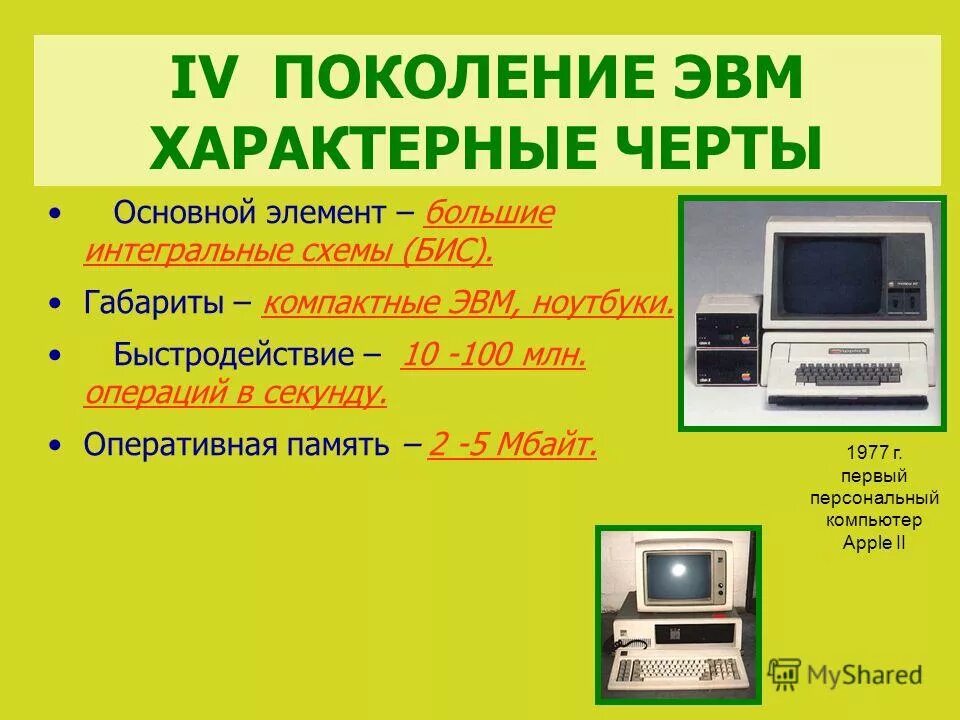 IV ПОКОЛЕНИЕ ЭВМ
ХАРАКТЕРНЫЕ ЧЕРТЫ

• Основной элемент – большие интегральные схемы (БИС).

• Габариты – компактные ЭВМ, ноутбуки.

• Быстродействие – 10 -100 млн. операций в секунду.

• Оперативная память – 2 -5 Мбайт.

1977 г. первый персональный компьютер Apple II

MyShared